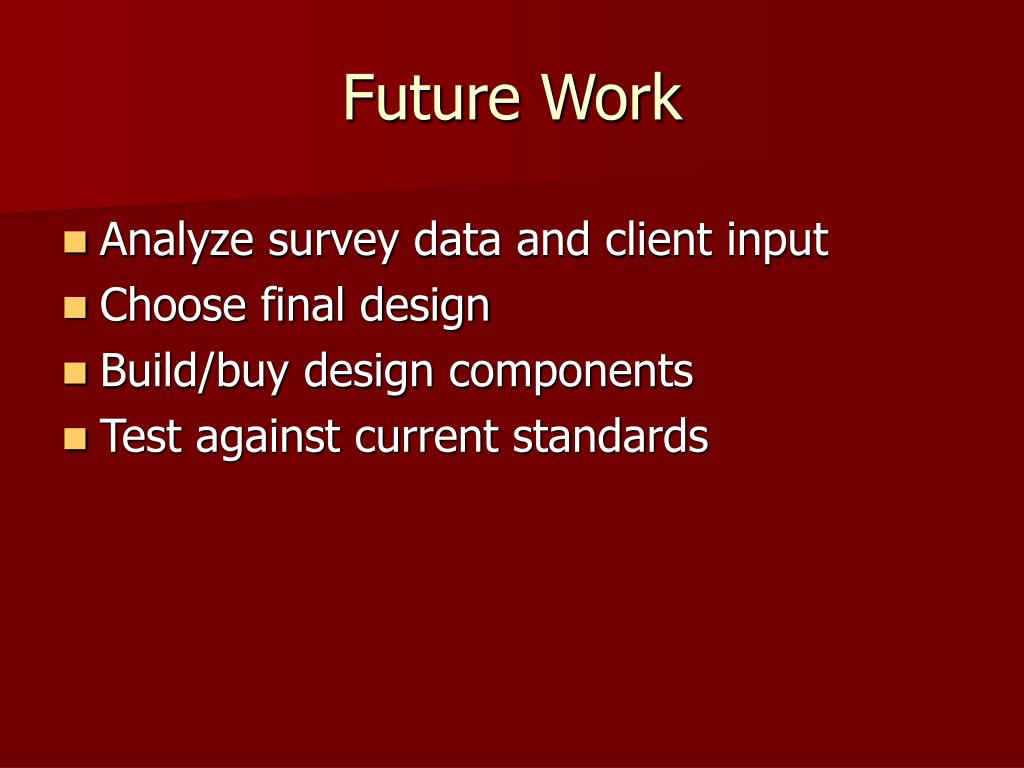 Future Work

- Analyze survey data and client input
- Choose final design
- Build/buy design components
- Test against current standards